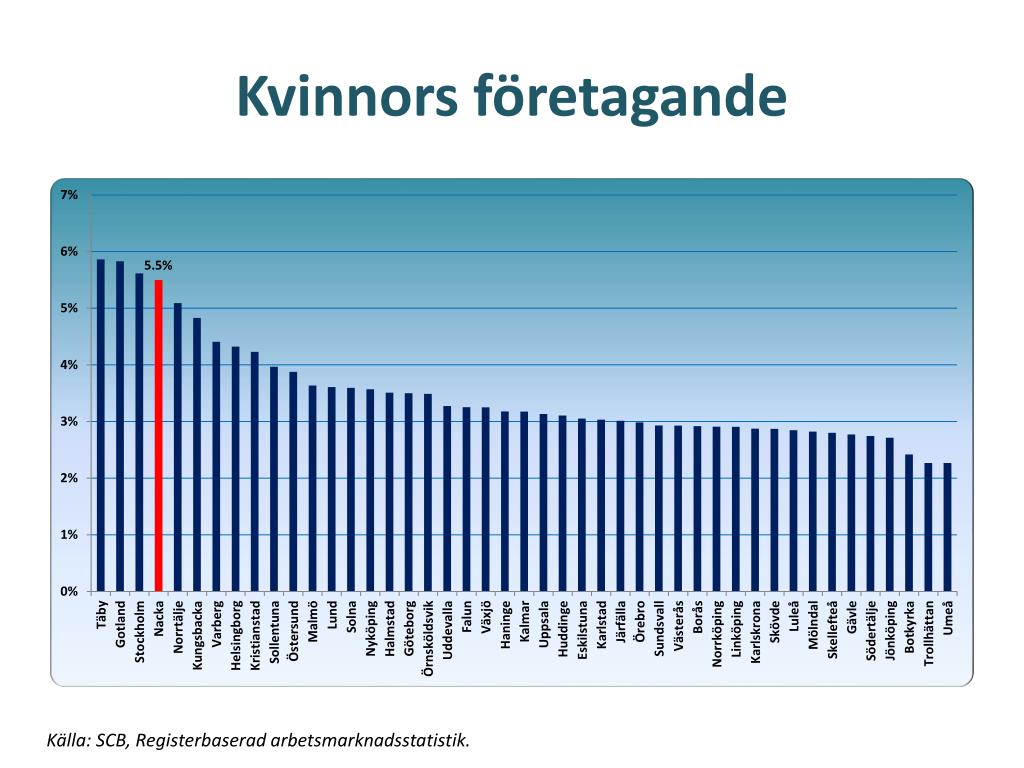 Kvinnors företagande

7%
6%
5%
4%
3%
2%
1%
0%

5.5%

Täby
Gotland
Stockholm
Nacka
Norrtälje
Kungsbacka
Varberg
Helsingborg
Kristianstad
Sollentuna
Östersund
Malmö
Lund
Solna
Nyköping
Halmstad
Göteborg
Örnsköldsvik
Uddevalla
Falun
Växjö
Haninge
Kalmar
Uppsala
Huddinge
Eskilstuna
Karlstad
Järfälla
Örebro
Sundsvall
Västerås
Borås
Norrköping
Linköping
Karlskrona
Skövde
Luleå
Mölndal
Skellefteå
Gävle
Södertälje
Jönköping
Botkyrka
Trollhättan
Umeå

Källa: SCB, Registerbaserad arbetsmarknadsstatistik.